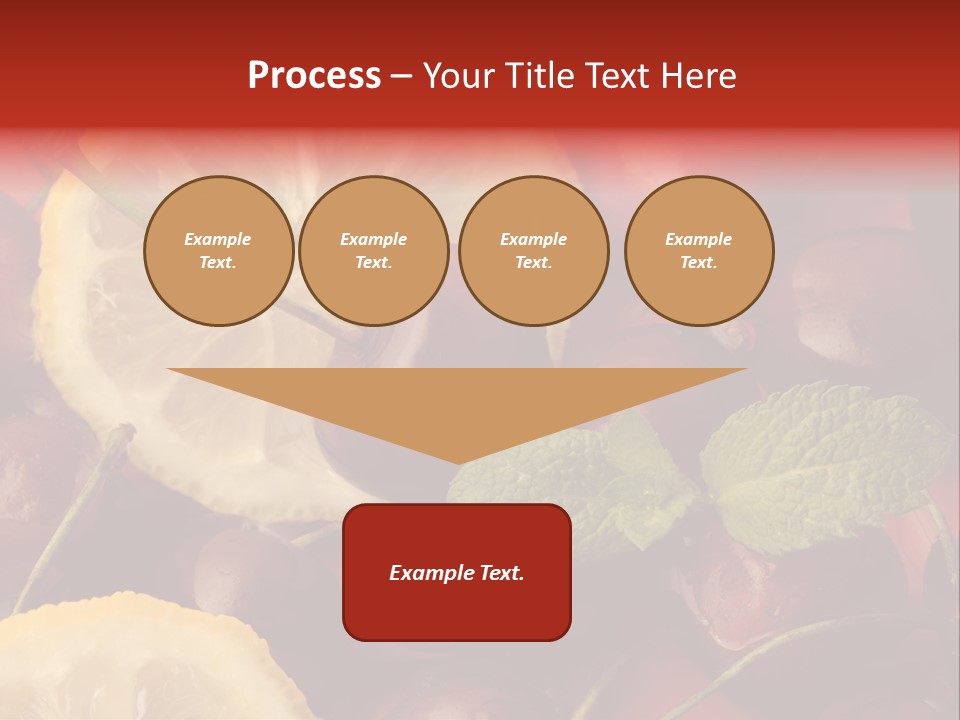 Process – Your Title Text Here

Example Text.

Example Text.

Example Text.

Example Text.

Example Text.